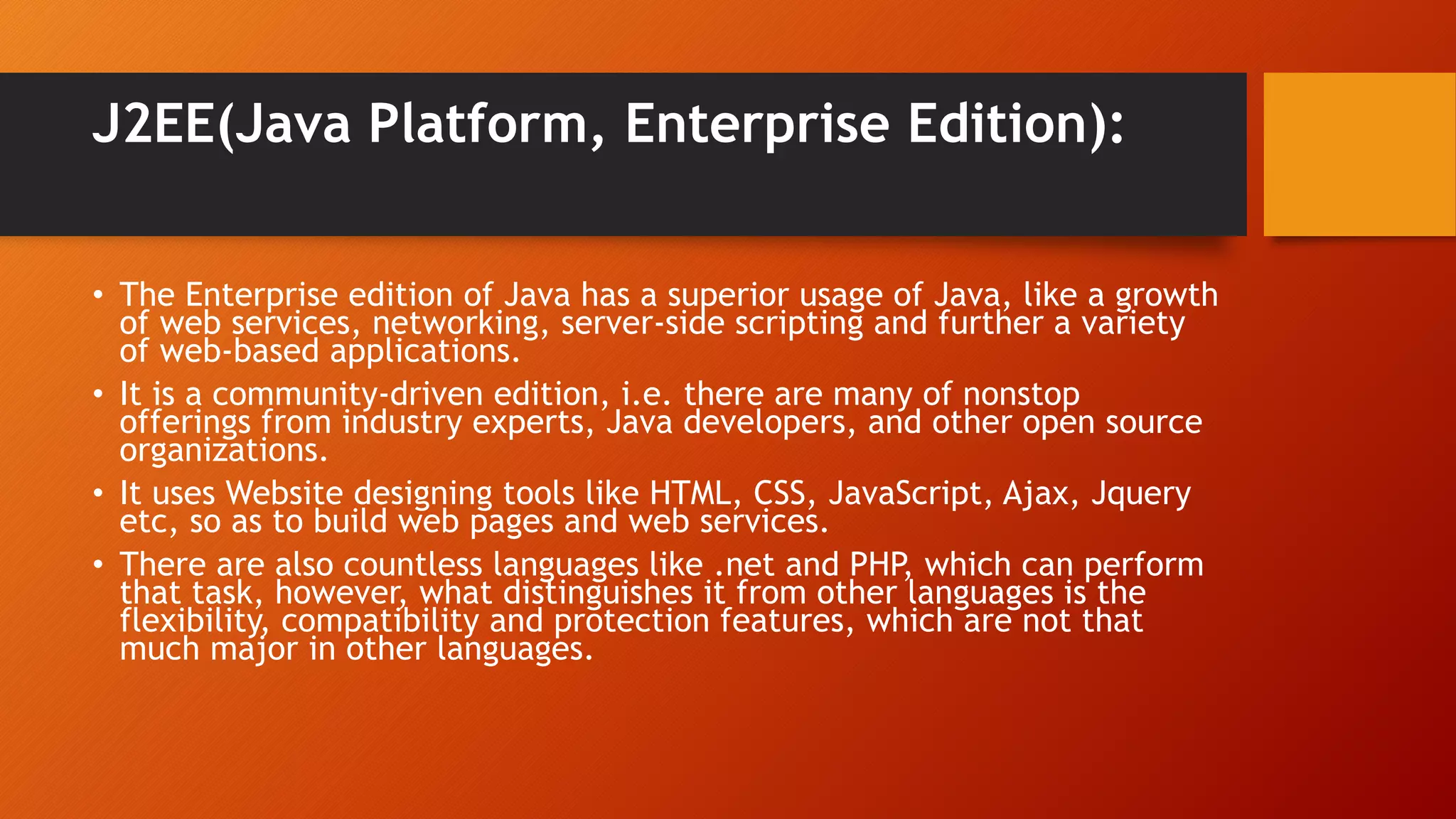 J2EE(Java Platform, Enterprise Edition):

• The Enterprise edition of Java has a superior usage of Java, like a growth of web services, networking, server-side scripting and further a variety of web-based applications.
• It is a community-driven edition, i.e. there are many of nonstop offerings from industry experts, Java developers, and other open source organizations.
• It uses Website designing tools like HTML, CSS, JavaScript, Ajax, Jquery etc, so as to build web pages and web services.
• There are also countless languages like .net and PHP, which can perform that task, however, what distinguishes it from other languages is the flexibility, compatibility and protection features, which are not that much major in other languages.